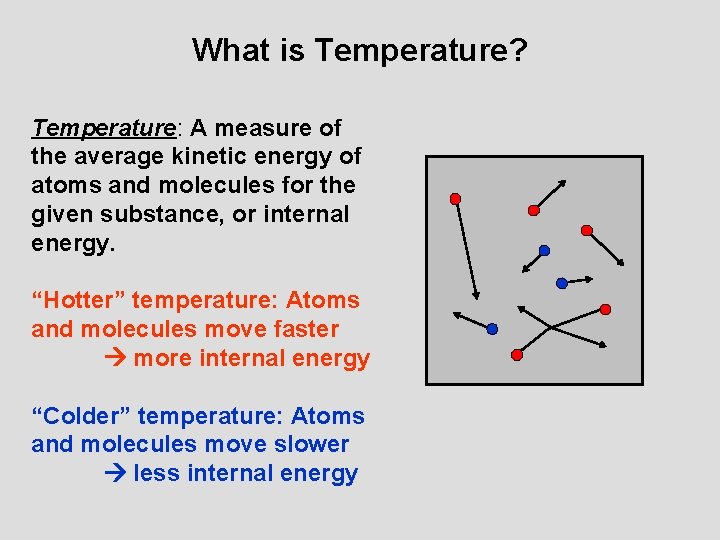 What is Temperature?

Temperature: A measure of the average kinetic energy of atoms and molecules for the given substance, or internal energy.

“Hotter” temperature: Atoms and molecules move faster
→ more internal energy

“Colder” temperature: Atoms and molecules move slower
→ less internal energy